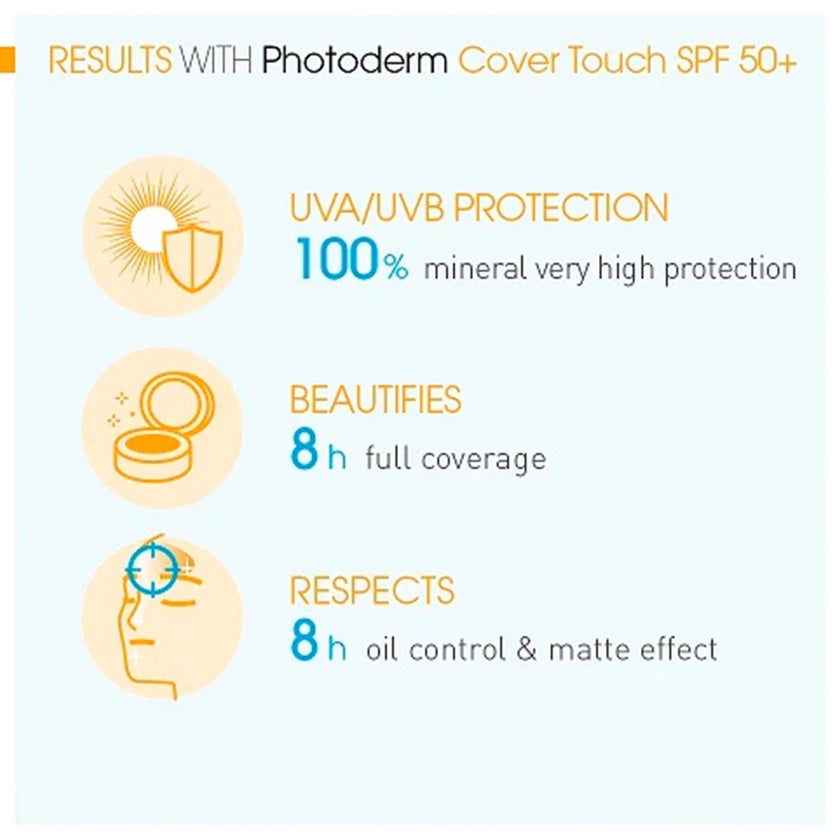 RESULTS WITH Photoderm Cover Touch SPF 50+

UVA/UVB PROTECTION
100% mineral very high protection

BEAUTIFIES
8 h full coverage

RESPECTS
8 h oil control & matte effect